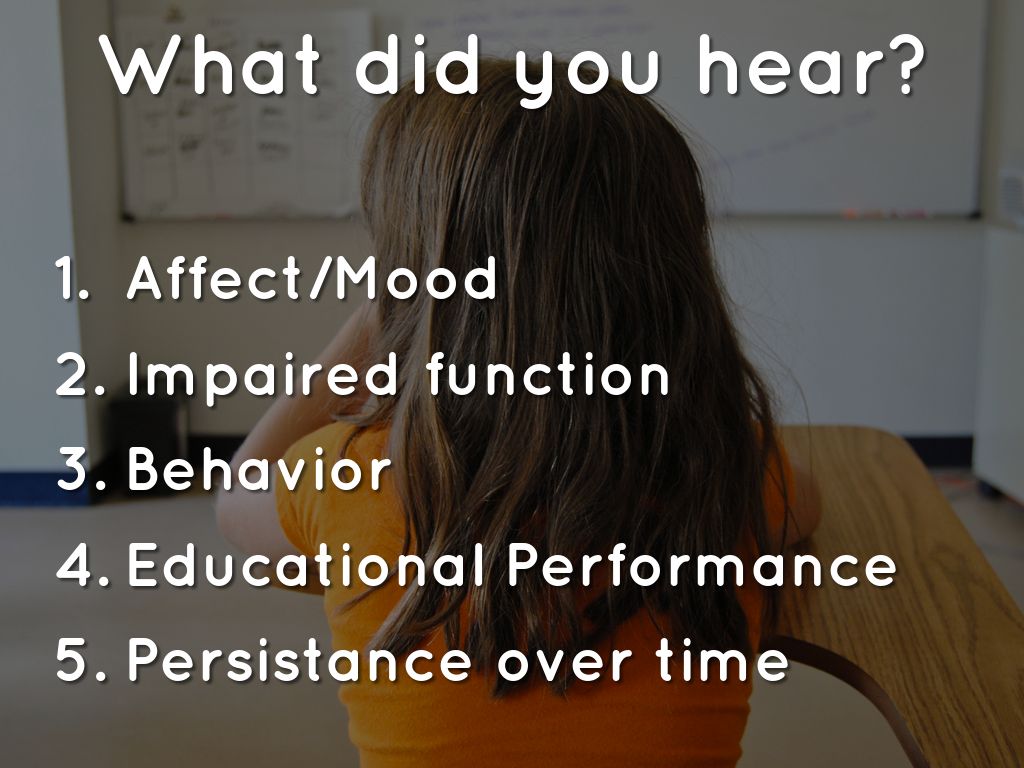 What did you hear?

1. Affect/Mood
2. Impaired function
3. Behavior
4. Educational Performance
5. Persistance over time